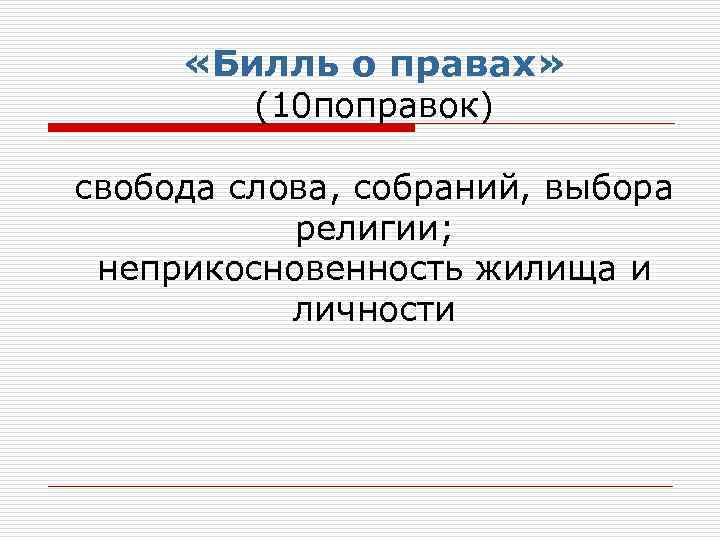 «Билль о правах»
(10поправок)

свобода слова, собраний, выбора религии;
неприкосновенность жилища и личности